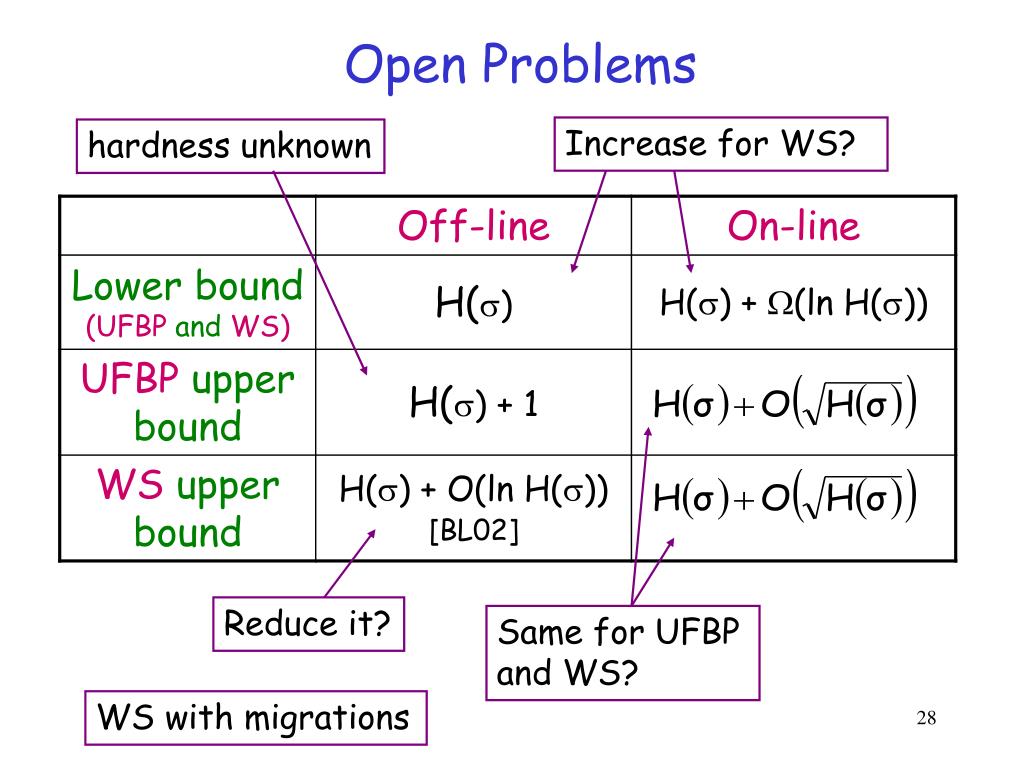 Open Problems

hardness unknown

Increase for WS?

| | Off-line | On-line |
|---|---|---|
| Lower bound (UFBP and WS) | $H(\sigma)$ | $H(\sigma) + \Omega(\ln H(\sigma))$ |
| UFBP upper bound | $H(\sigma) + 1$ | $H(\sigma) + O\left(\sqrt{H(\sigma)}\right)$ |
| WS upper bound | $H(\sigma) + O(\ln H(\sigma))$ [BL02] | $H(\sigma) + O\left(\sqrt{H(\sigma)}\right)$ |

Reduce it?

Same for UFBP and WS?

WS with migrations

28